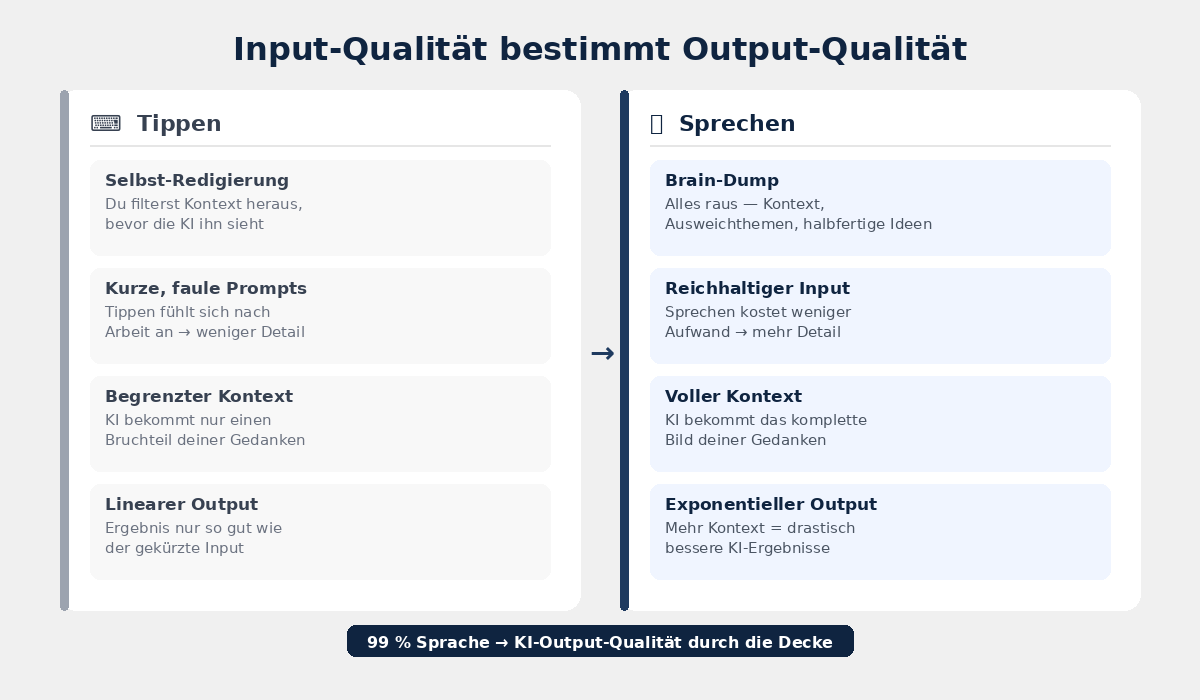 Input-Qualität bestimmt Output-Qualität

⌨ Tippen

Selbst-Redigierung
Du filterst Kontext heraus, bevor die KI ihn sieht

Kurze, faule Prompts
Tippen fühlt sich nach Arbeit an → weniger Detail

Begrenzter Kontext
KI bekommt nur einen Bruchteil deiner Gedanken

Linearer Output
Ergebnis nur so gut wie der gekürzte Input

→

Sprechen

Brain-Dump
Alles raus — Kontext, Ausweichthemen, halbfertige Ideen

Reichhaltiger Input
Sprechen kostet weniger Aufwand → mehr Detail

Voller Kontext
KI bekommt das komplette Bild deiner Gedanken

Exponentieller Output
Mehr Kontext = drastisch bessere KI-Ergebnisse

99 % Sprache → KI-Output-Qualität durch die Decke